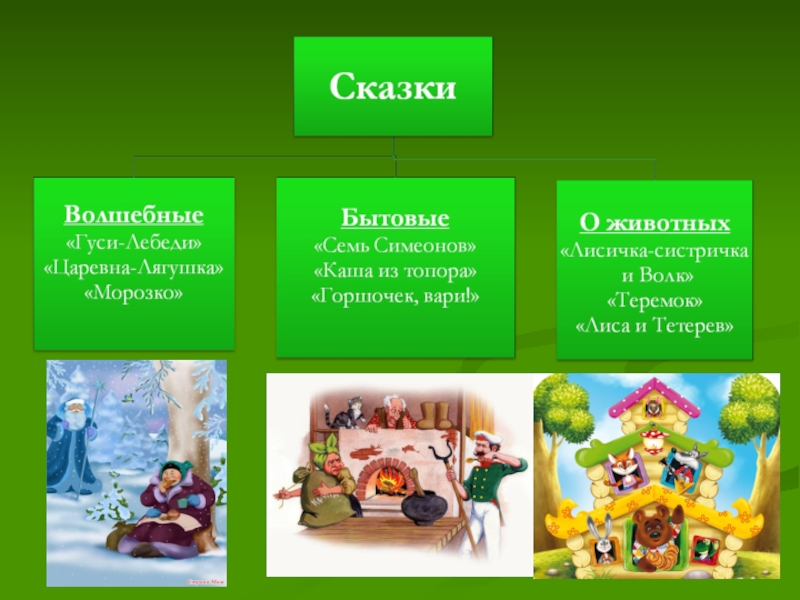 Сказки

Волшебные
«Гуси-Лебеди»
«Царевна-Лягушка»
«Морозко»

Бытовые
«Семь Симеонов»
«Каша из топора»
«Горшочек, вари!»

О животных
«Лисичка-систричка и Волк»
«Теремок»
«Лиса и Тетерев»